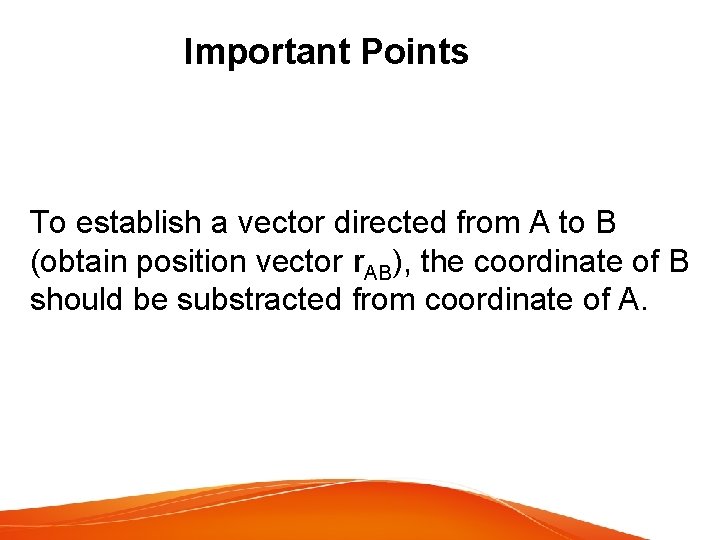 Important Points

To establish a vector directed from A to B (obtain position vector $\mathbf{r}_{AB}$), the coordinate of B should be substracted from coordinate of A.